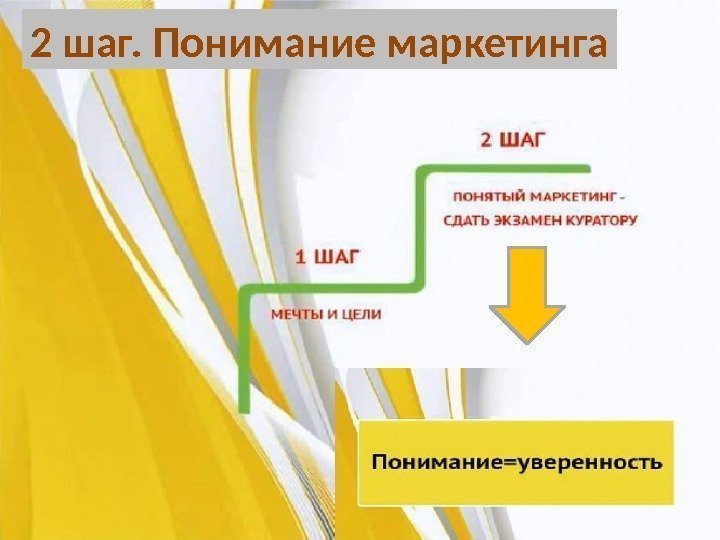 2 шаг. Понимание маркетинга

2 ШАГ

ПОНЯТЫЙ МАРКЕТИНГ - СДАТЬ ЭКЗАМЕН КУРАТОРУ

1 ШАГ

МЕЧТЫ И ЦЕЛИ

Понимание=уверенность